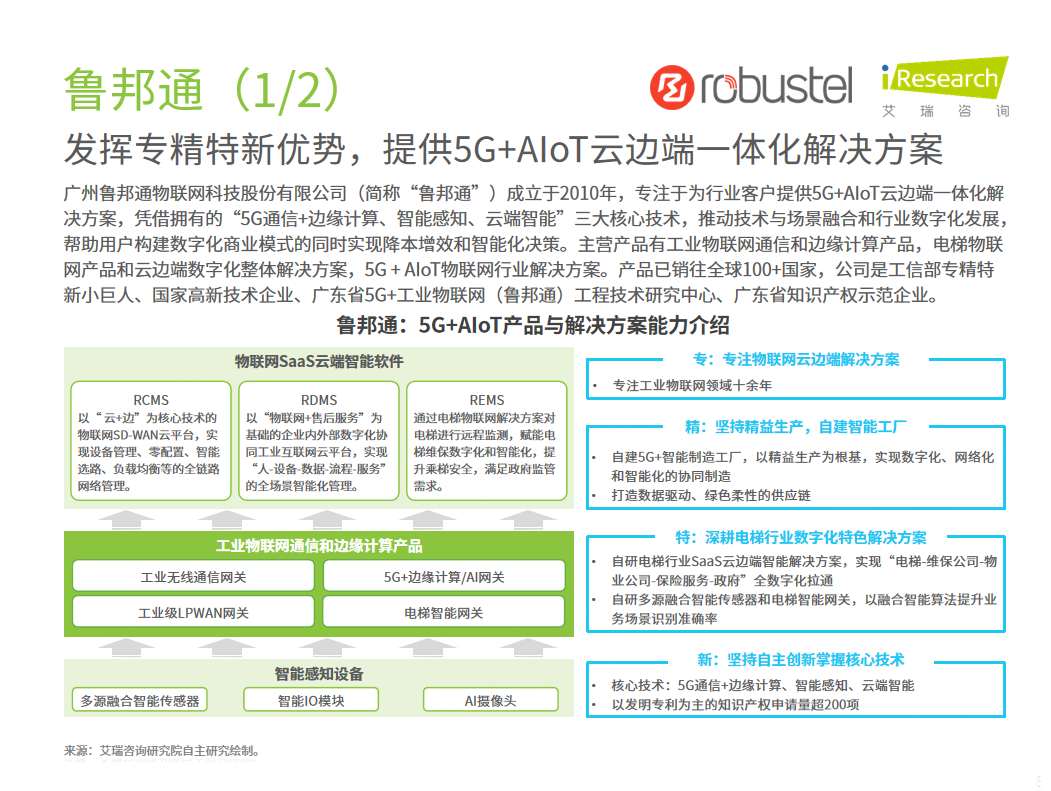 鲁邦通（1/2）

robustel

iResearch
艾瑞咨询

发挥专精特新优势，提供5G+AIoT云边端一体化解决方案

广州鲁邦通物联网科技股份有限公司（简称“鲁邦通”）成立于2010年，专注于为行业客户提供5G+AIoT云边端一体化解决方案，凭借拥有的“5G通信+边缘计算、智能感知、云端智能”三大核心技术，推动技术与场景融合和行业数字化发展，帮助用户构建数字化商业模式的同时实现降本增效和智能化决策。主营产品有工业物联网通信和边缘计算产品，电梯物联网产品和云边端数字化整体解决方案，5G + AIoT物联网行业解决方案。产品已销往全球100+国家，公司是工信部专精特新小巨人、国家高新技术企业、广东省5G+工业物联网（鲁邦通）工程技术研究中心、广东省知识产权示范企业。

鲁邦通：5G+AIoT产品与解决方案能力介绍

物联网SaaS云端智能软件

RCMS
以“云+边”为核心技术的物联网SD-WAN云平台，实现设备管理、零配置、智能选路、负载均衡等的全链路网络管理。

RDMS
以“物联网+售后服务”为基础的企业内外部数字化协同工业互联网云平台，实现“人-设备-数据-流程-服务”的全场景智能化管理。

REMS
通过电梯物联网解决方案对电梯进行远程监测，赋能电梯维保数字化和智能化，提升乘梯安全，满足政府监管需求。

工业物联网通信和边缘计算产品

工业无线通信网关
5G+边缘计算/AI网关
工业级LPWAN网关
电梯智能网关

智能感知设备

多源融合智能传感器
智能IO模块
AI摄像头

专：专注物联网云边端解决方案
• 专注工业物联网领域十余年

精：坚持精益生产，自建智能工厂
• 自建5G+智能制造工厂，以精益生产为根基，实现数字化、网络化和智能化的协同制造
• 打造数据驱动、绿色柔性的供应链

特：深耕电梯行业数字化特色解决方案
• 自研电梯行业SaaS云边端智能解决方案，实现“电梯-维保公司-物业公司-保险服务-政府”全数字化拉通
• 自研多源融合智能传感器和电梯智能网关，以融合智能算法提升业务场景识别准确率

新：坚持自主创新掌握核心技术
• 核心技术：5G通信+边缘计算、智能感知、云端智能
• 以发明专利为主的知识产权申请量超200项

来源：艾瑞咨询研究院自主研究绘制。